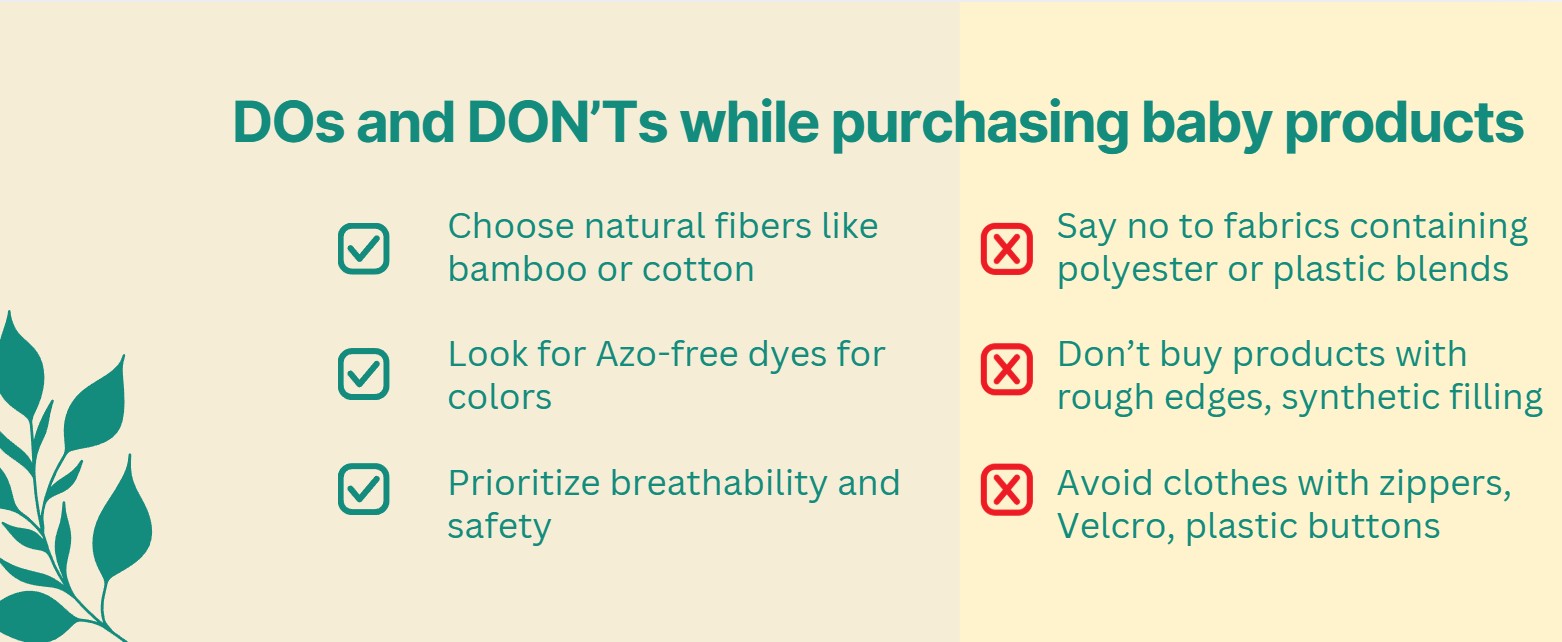 DOs and DON'Ts while purchasing baby products

Choose natural fibers like bamboo or cotton

Look for Azo-free dyes for colors

Prioritize breathability and safety

Say no to fabrics containing polyester or plastic blends

Don't buy products with rough edges, synthetic filling

Avoid clothes with zippers, Velcro, plastic buttons